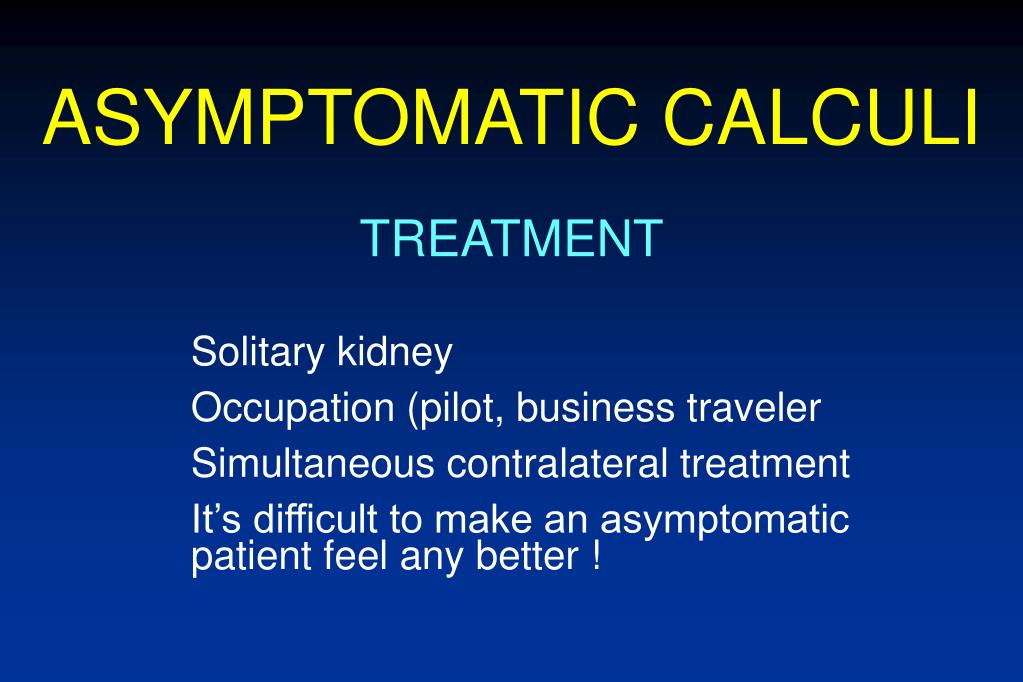 ASYMPTOMATIC CALCULI

TREATMENT

Solitary kidney

Occupation (pilot, business traveler

Simultaneous contralateral treatment

It’s difficult to make an asymptomatic patient feel any better !